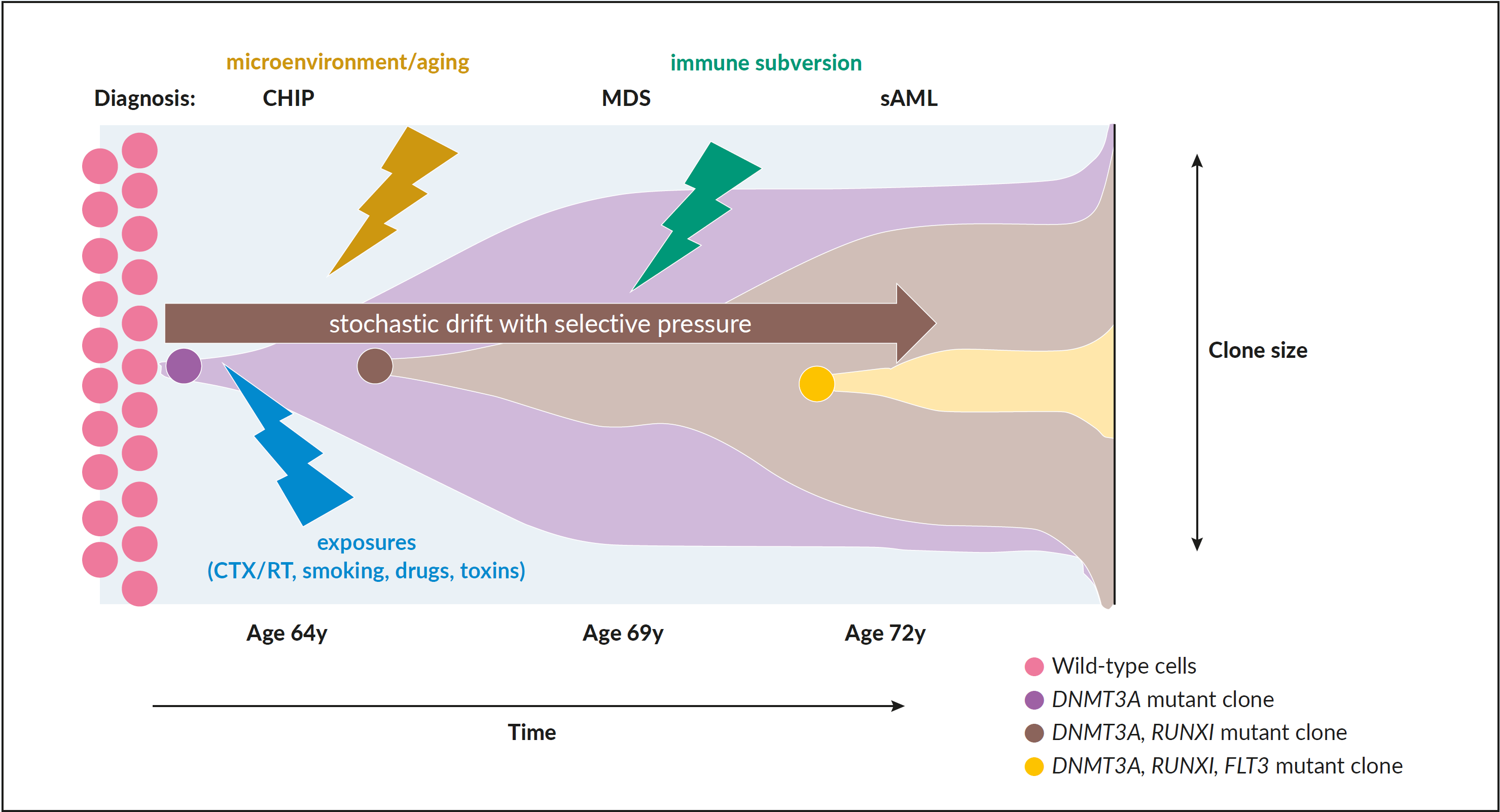 microenvironment/aging

immune subversion

Diagnosis: CHIP MDS sAML

stochastic drift with selective pressure

Clone size

exposures
(CTX/RT, smoking, drugs, toxins)

Age 64y Age 69y Age 72y

Time

Wild-type cells
DNMT3A mutant clone
DNMT3A, RUNXI mutant clone
DNMT3A, RUNXI, FLT3 mutant clone